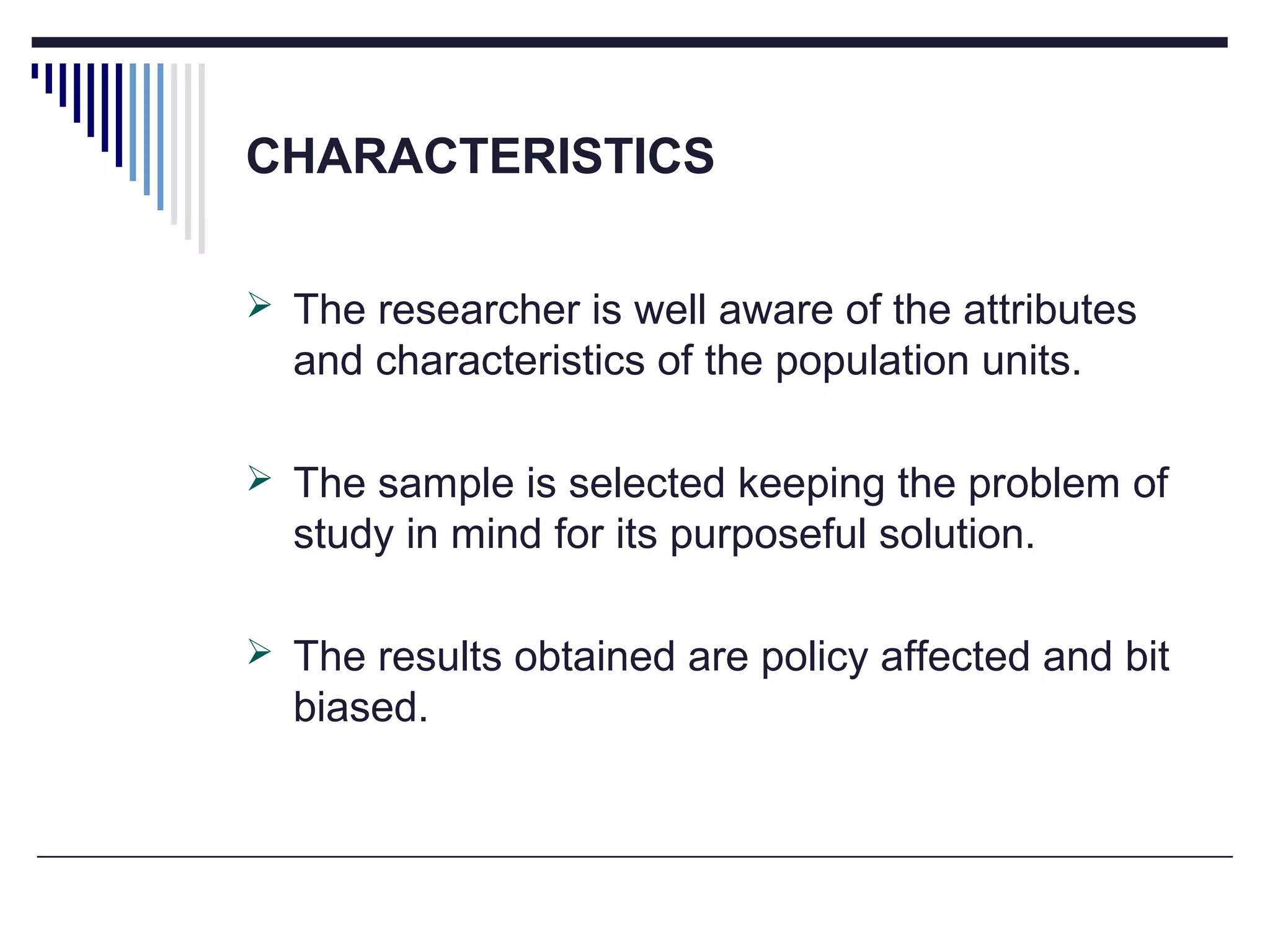 CHARACTERISTICS

➢ The researcher is well aware of the attributes and characteristics of the population units.

➢ The sample is selected keeping the problem of study in mind for its purposeful solution.

➢ The results obtained are policy affected and bit biased.